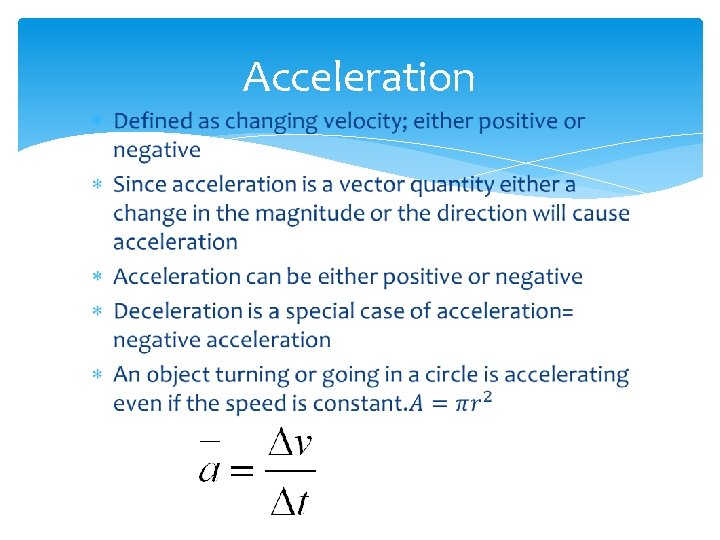 Acceleration

* Defined as changing velocity; either positive or negative
* Since acceleration is a vector quantity either a change in the magnitude or the direction will cause acceleration
* Acceleration can be either positive or negative
* Deceleration is a special case of acceleration= negative acceleration
* An object turning or going in a circle is accelerating even if the speed is constant.$A = \pi r^2$

$\bar{a} = \frac{\Delta v}{\Delta t}$